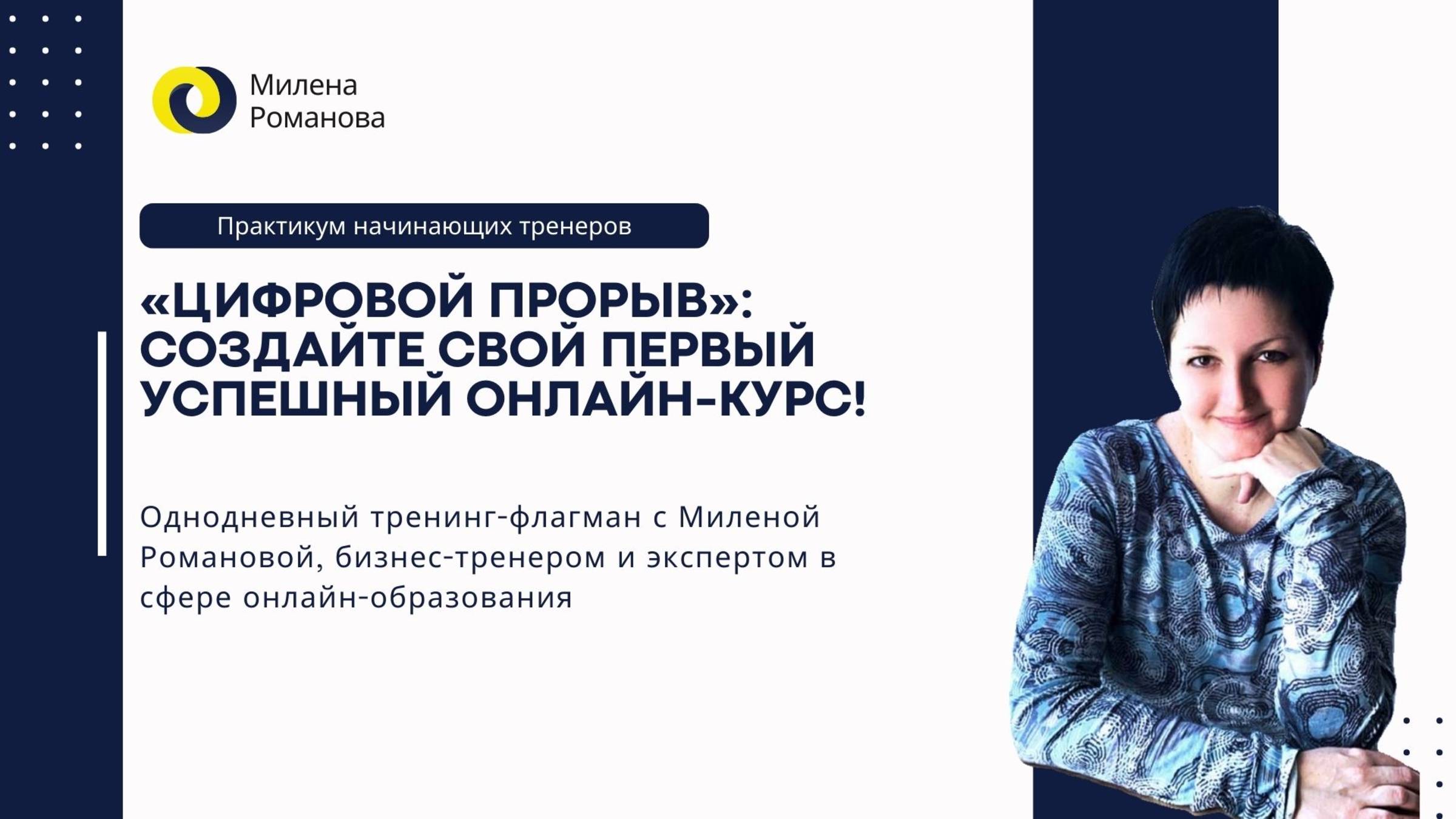 Милена
Романова

Практикум начинающих тренеров

«ЦИФРОВОЙ ПРОРЫВ»: СОЗДАЙТЕ СВОЙ ПЕРВЫЙ УСПЕШНЫЙ ОНЛАЙН-КУРС!

Однодневный тренинг-флагман с Миленой Романовой, бизнес-тренером и экспертом в сфере онлайн-образования